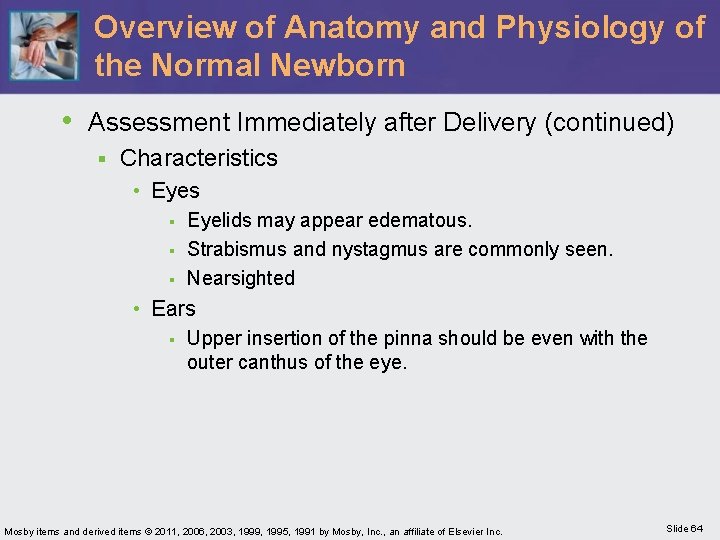 Overview of Anatomy and Physiology of the Normal Newborn

• Assessment Immediately after Delivery (continued)
  ▪ Characteristics
    • Eyes
      ▪ Eyelids may appear edematous.
      ▪ Strabismus and nystagmus are commonly seen.
      ▪ Nearsighted
    • Ears
      ▪ Upper insertion of the pinna should be even with the outer canthus of the eye.

Mosby items and derived items © 2011, 2006, 2003, 1999, 1995, 1991 by Mosby, Inc., an affiliate of Elsevier Inc.

Slide 64